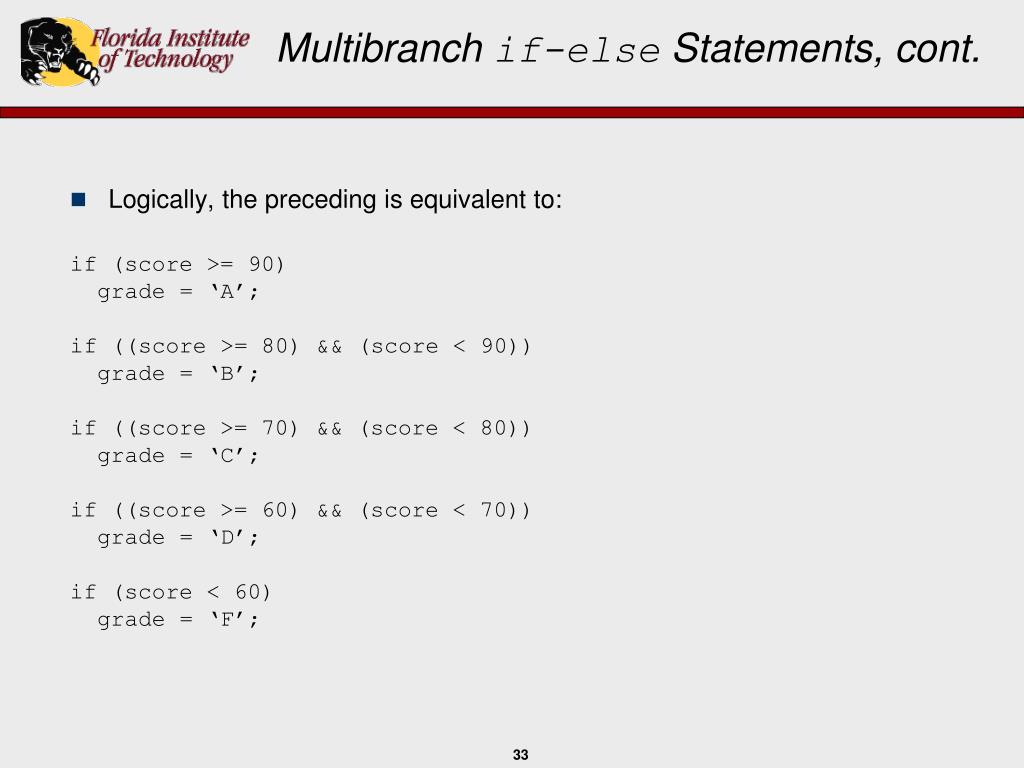 Florida Institute of Technology

Multibranch if-else Statements, cont.

Logically, the preceding is equivalent to:

if (score >= 90)
  grade = ‘A’;

if ((score >= 80) && (score < 90))
  grade = ‘B’;

if ((score >= 70) && (score < 80))
  grade = ‘C’;

if ((score >= 60) && (score < 70))
  grade = ‘D’;

if (score < 60)
  grade = ‘F’;

33